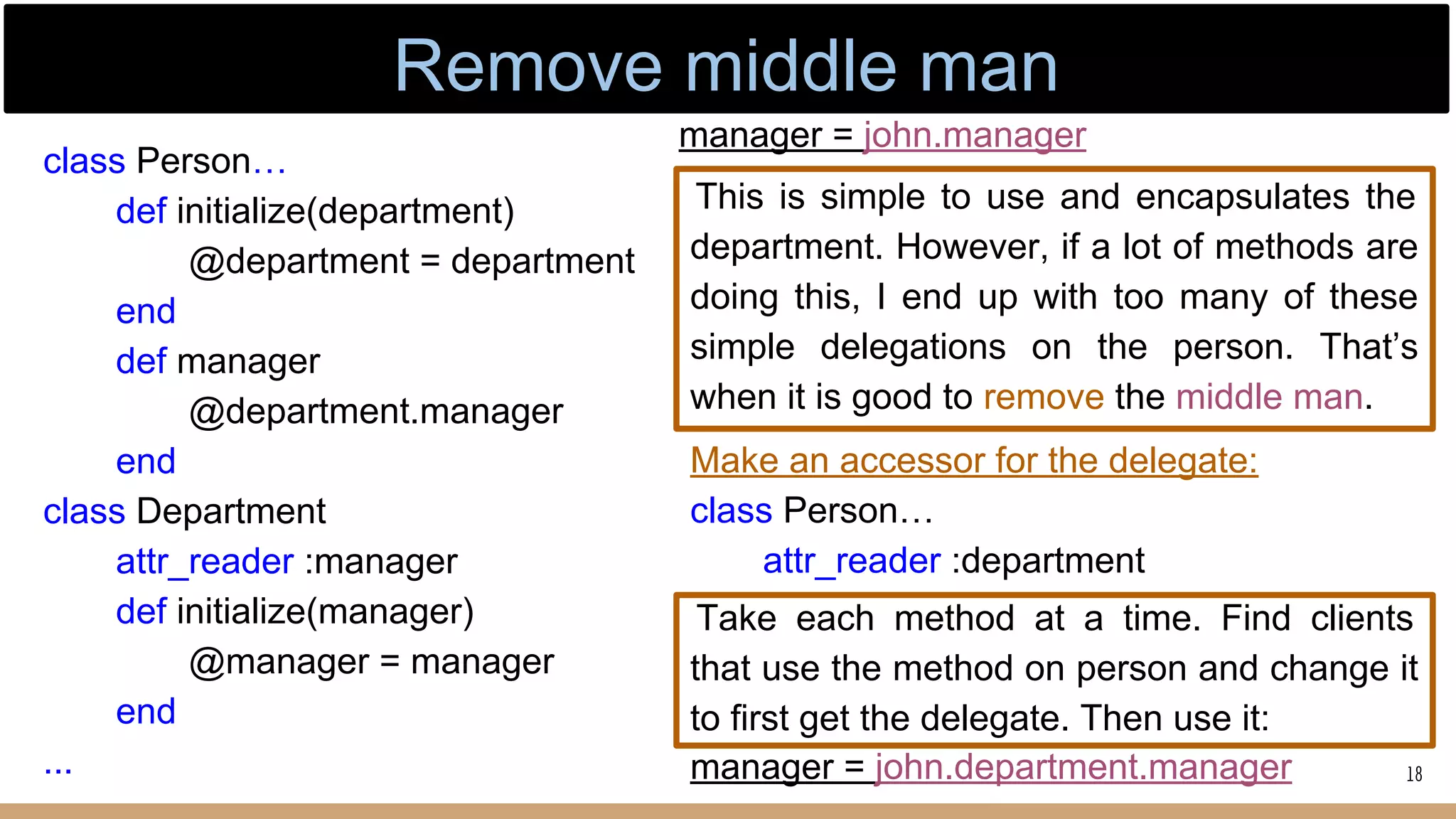 Remove middle man

class Person…
def initialize(department)
@department = department
end
def manager
@department.manager
end
class Department
attr_reader :manager
def initialize(manager)
@manager = manager
end
…

manager = john.manager

This is simple to use and encapsulates the department. However, if a lot of methods are doing this, I end up with too many of these simple delegations on the person. That's when it is good to remove the middle man.

Make an accessor for the delegate:

class Person…
attr_reader :department

Take each method at a time. Find clients that use the method on person and change it to first get the delegate. Then use it:

manager = john.department.manager

18